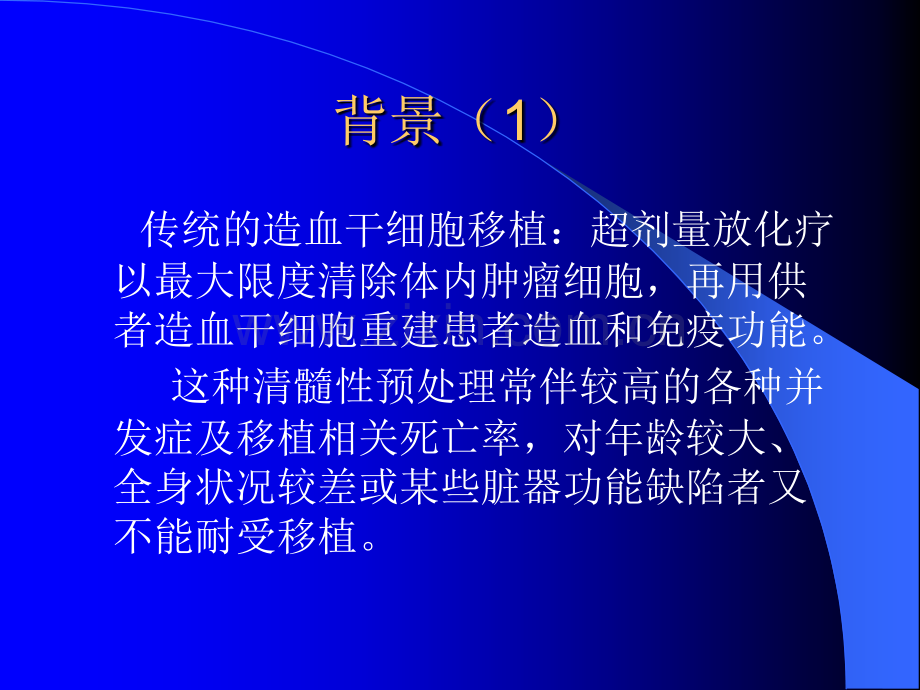 背景（1）

传统的造血干细胞移植：超剂量放化疗以最大限度清除体内肿瘤细胞，再用供者造血干细胞重建患者造血和免疫功能。

这种清髓性预处理常伴较高的各种并发症及移植相关死亡率，对年龄较大、全身状况较差或某些脏器功能缺陷者又不能耐受移植。